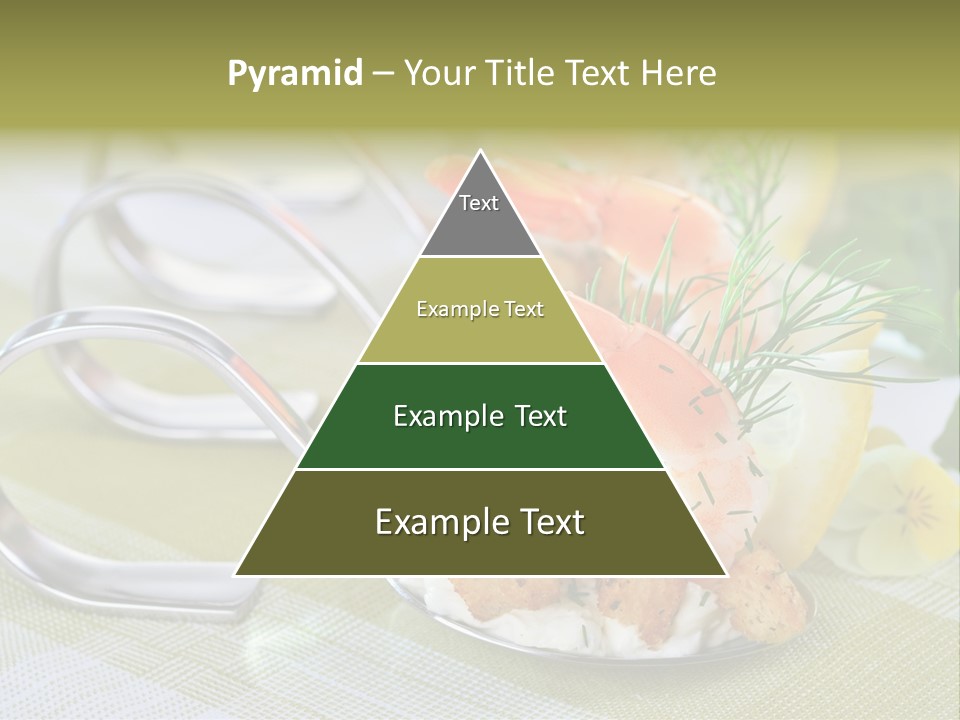 Pyramid – Your Title Text Here

Text

Example Text

Example Text

Example Text